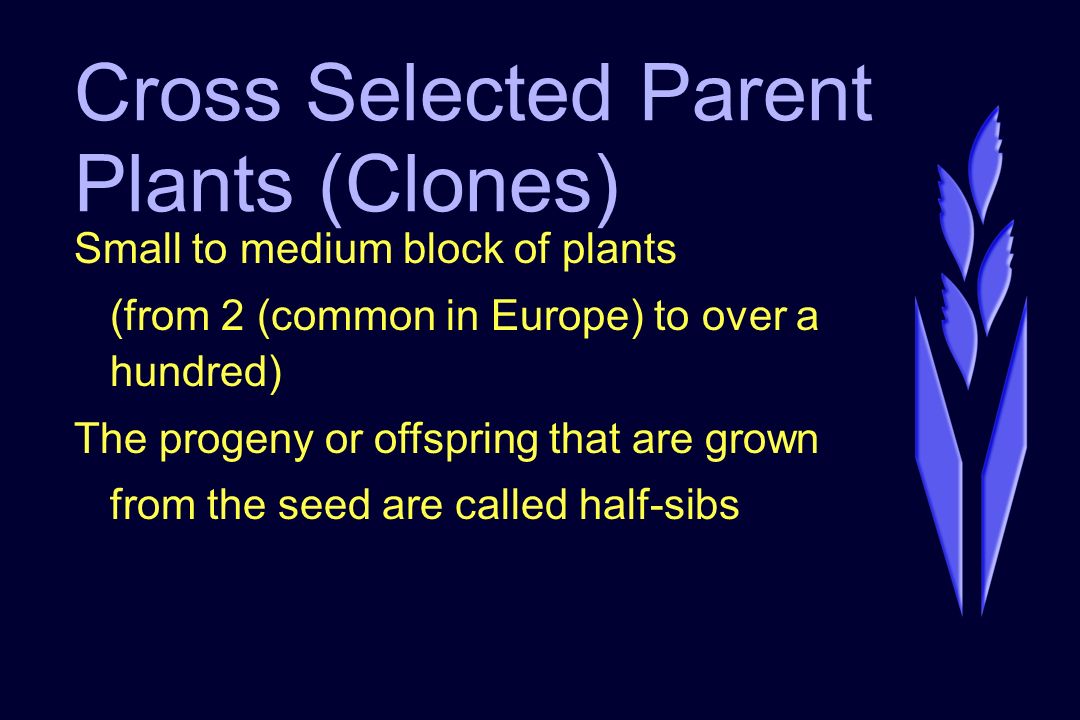 Cross Selected Parent Plants (Clones)

Small to medium block of plants

(from 2 (common in Europe) to over a hundred)

The progeny or offspring that are grown

from the seed are called half-sibs